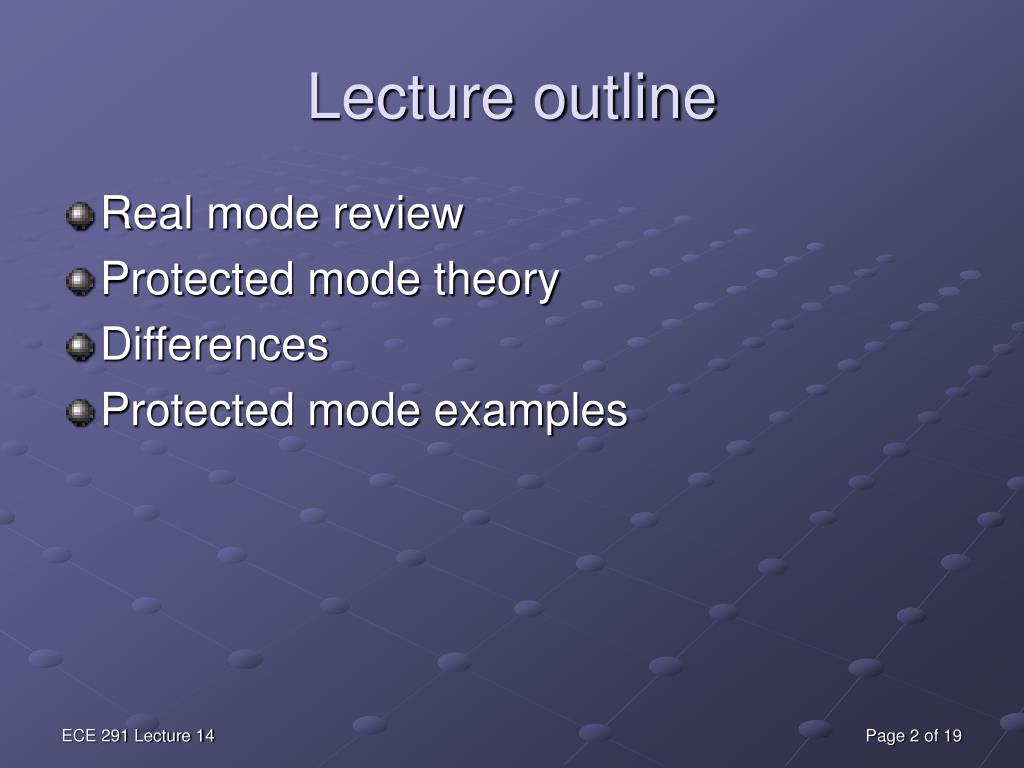 Lecture outline

Real mode review
Protected mode theory
Differences
Protected mode examples

ECE 291 Lecture 14

Page 2 of 19